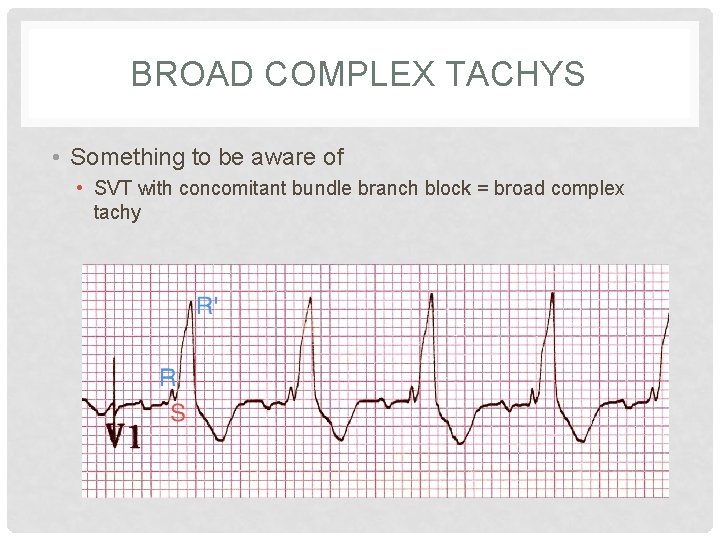 BROAD COMPLEX TACHYS

• Something to be aware of

• SVT with concomitant bundle branch block = broad complex tachy

R'

R

S

V1